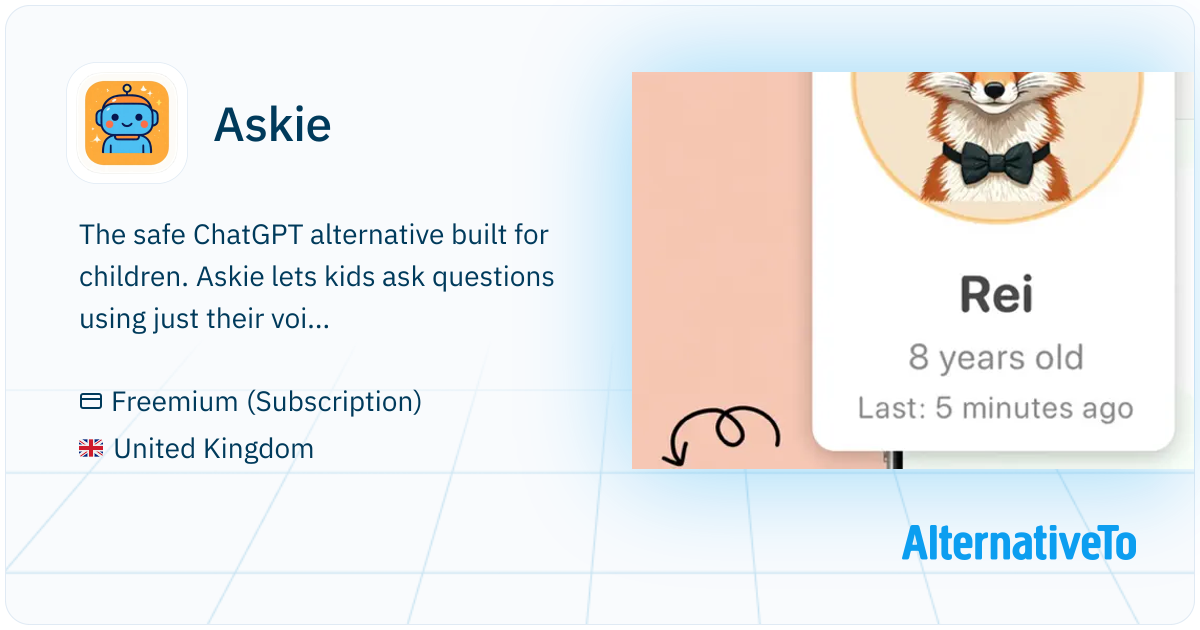 Askie

The safe ChatGPT alternative built for children. Askie lets kids ask questions using just their voi...

Freemium (Subscription)

United Kingdom

Rei
8 years old
Last: 5 minutes ago

AlternativeTo